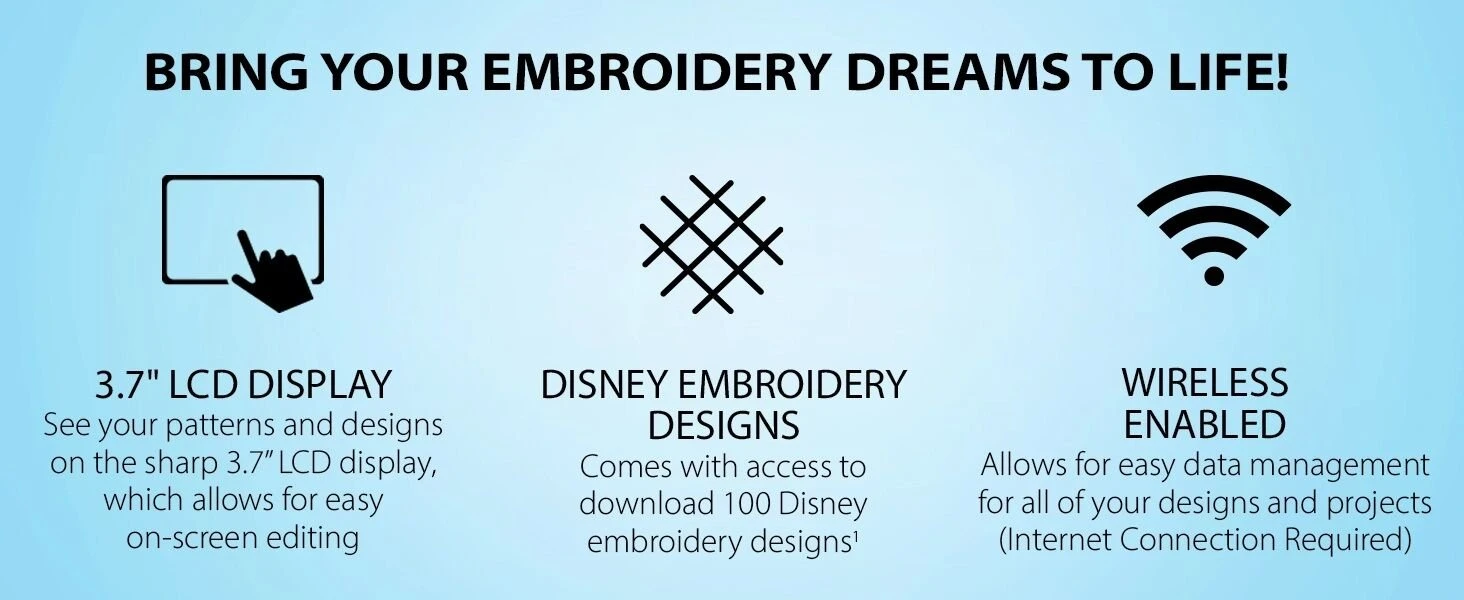 BRING YOUR EMBROIDERY DREAMS TO LIFE!

3.7" LCD DISPLAY
See your patterns and designs on the sharp 3.7" LCD display, which allows for easy on-screen editing

DISNEY EMBROIDERY DESIGNS
Comes with access to download 100 Disney embroidery designs$^1$

WIRELESS ENABLED
Allows for easy data management for all of your designs and projects (Internet Connection Required)